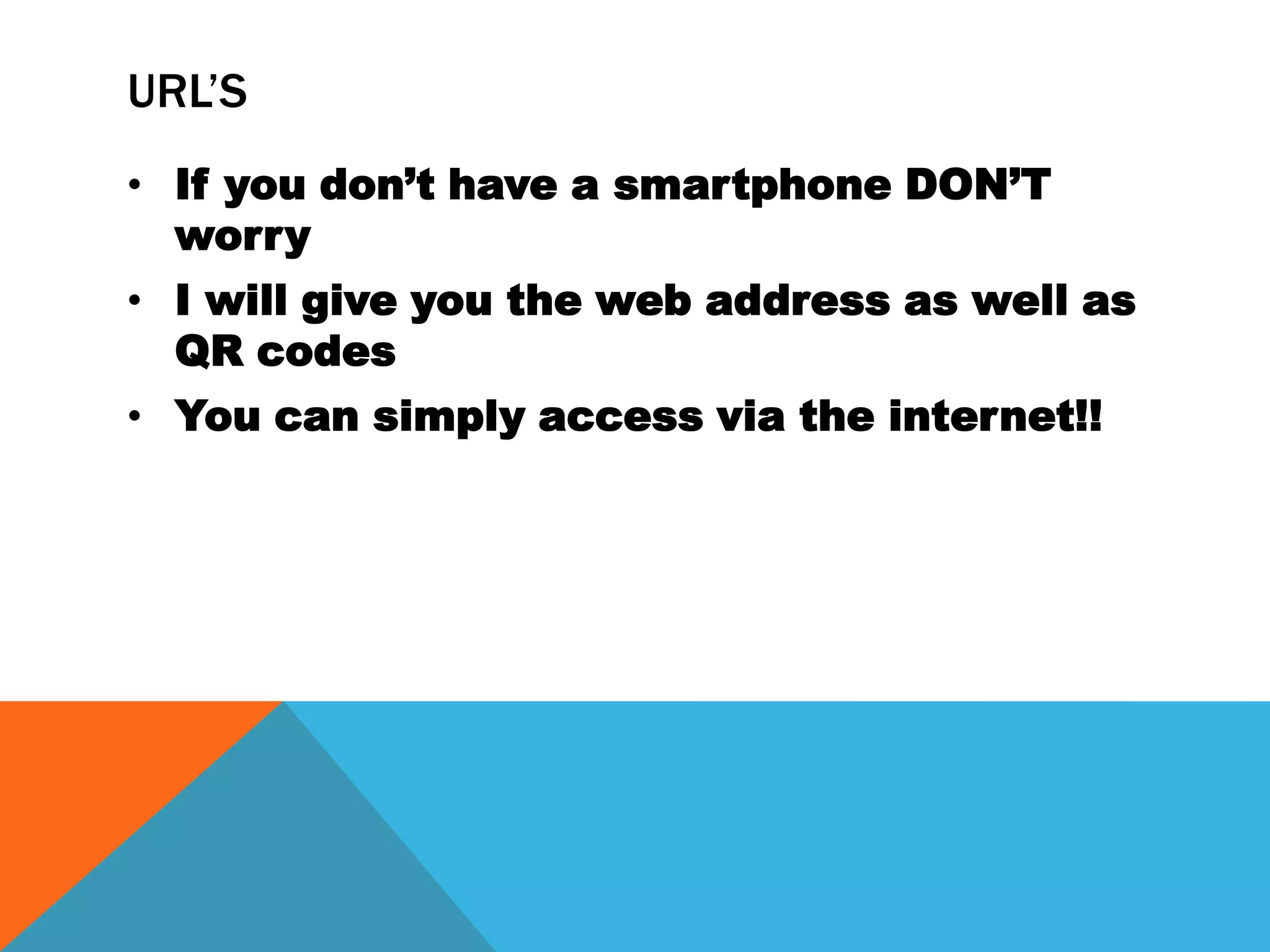 URL’S

• If you don’t have a smartphone DON’T worry
• I will give you the web address as well as QR codes
• You can simply access via the internet!!